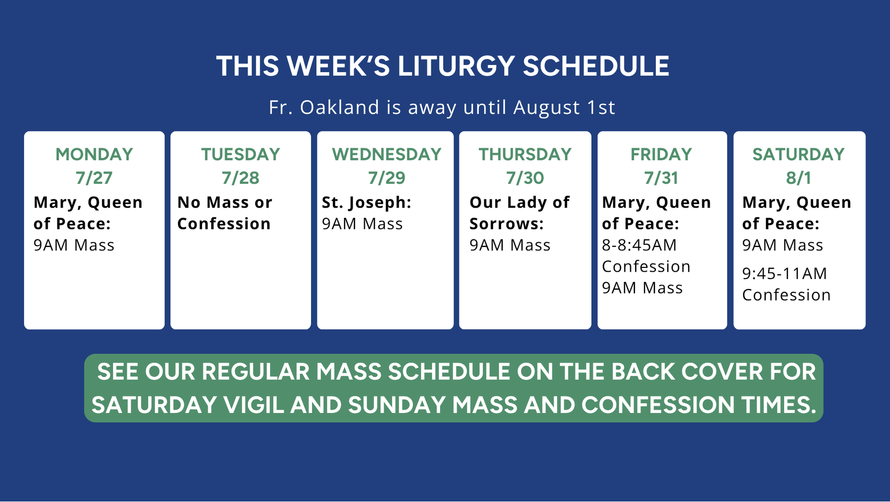 THIS WEEK'S LITURGY SCHEDULE

Fr. Oakland is away until August 1st

MONDAY
7/27
Mary, Queen of Peace:
9AM Mass

TUESDAY
7/28
No Mass or Confession

WEDNESDAY
7/29
St. Joseph:
9AM Mass

THURSDAY
7/30
Our Lady of Sorrows:
9AM Mass

FRIDAY
7/31
Mary, Queen of Peace:
8-8:45AM Confession
9AM Mass

SATURDAY
8/1
Mary, Queen of Peace:
9AM Mass
9:45-11AM Confession

SEE OUR REGULAR MASS SCHEDULE ON THE BACK COVER FOR SATURDAY VIGIL AND SUNDAY MASS AND CONFESSION TIMES.